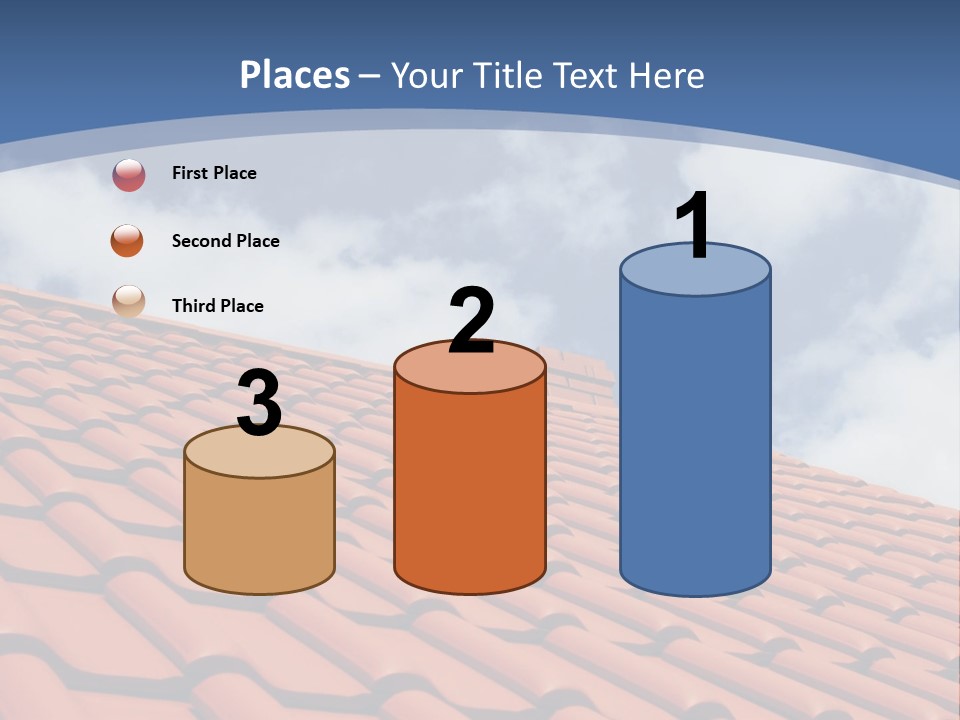 Places – Your Title Text Here

First Place

Second Place

Third Place

3

2

1